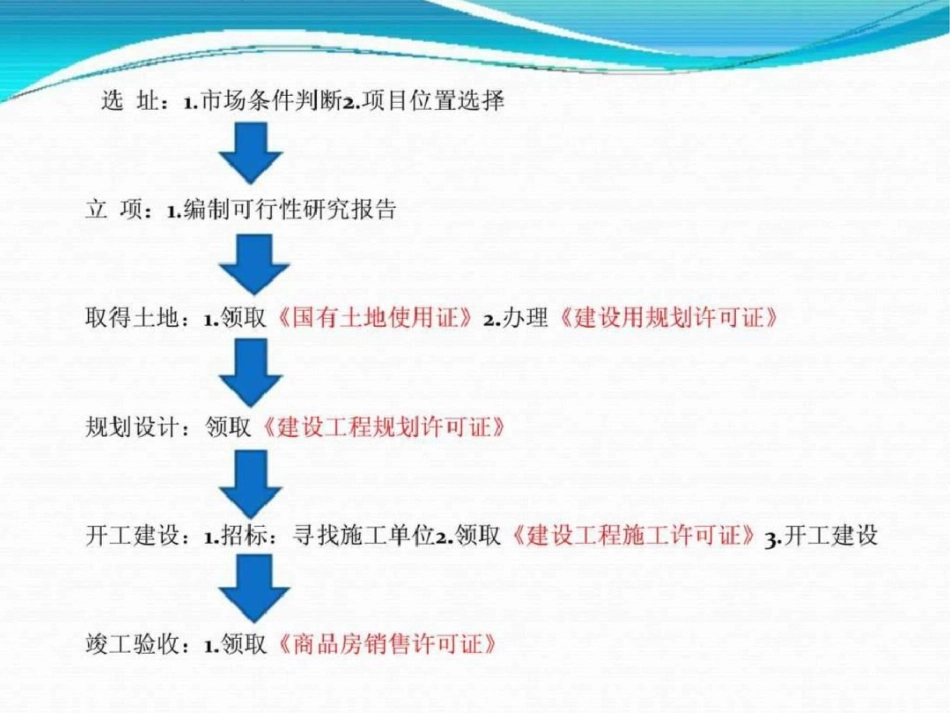 选 址：1.市场条件判断2.项目位置选择

立 项：1.编制可行性研究报告

取得土地：1.领取《国有土地使用证》2.办理《建设用规划许可证》

规划设计：领取《建设工程规划许可证》

开工建设：1.招标：寻找施工单位2.领取《建设工程施工许可证》3.开工建设

竣工验收：1.领取《商品房销售许可证》